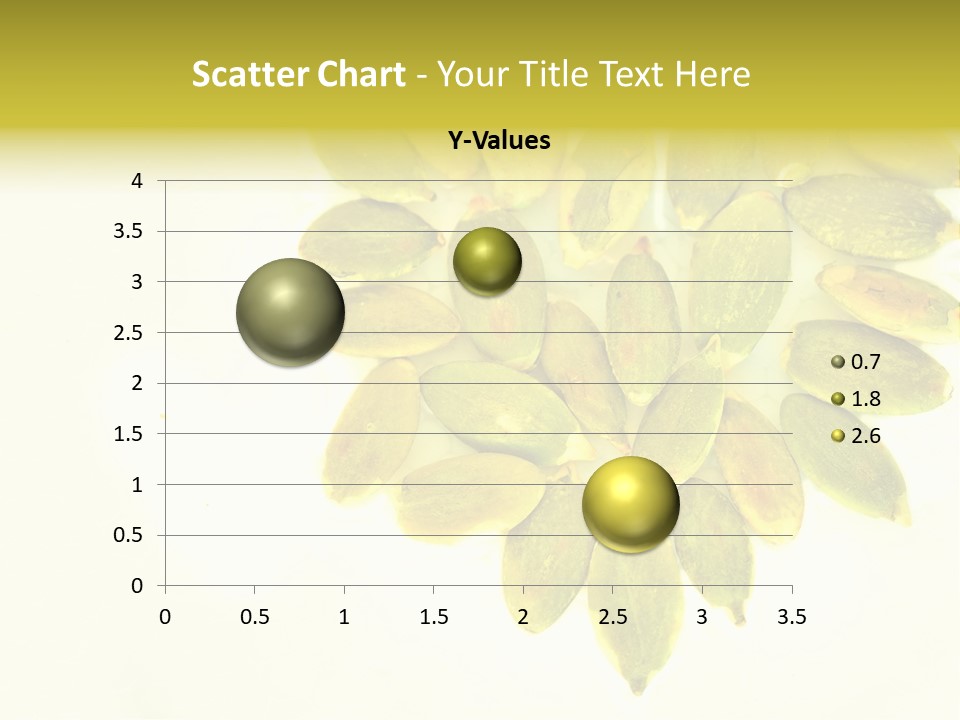 Scatter Chart - Your Title Text Here

Y-Values

4
3.5
3
2.5
2
1.5
1
0.5
0

0 0.5 1 1.5 2 2.5 3 3.5

0.7
1.8
2.6